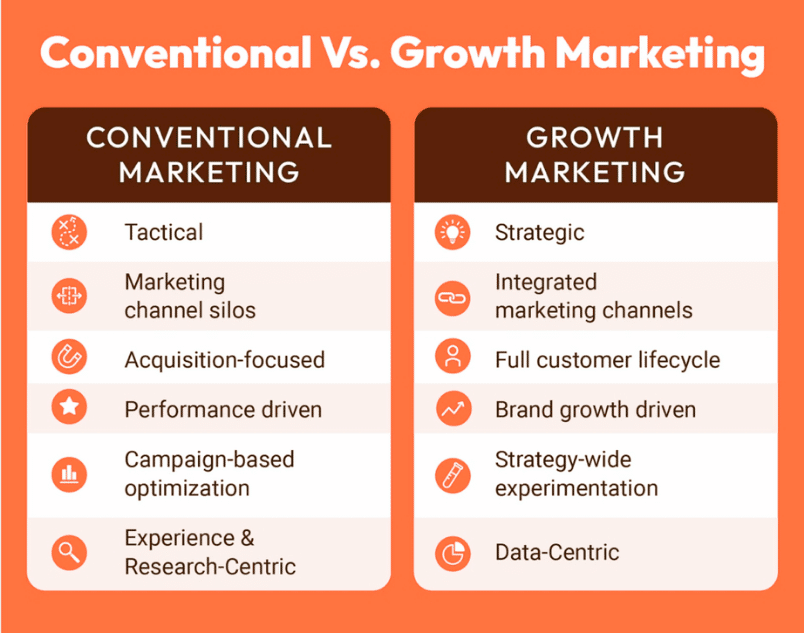 Conventional Vs. Growth Marketing

CONVENTIONAL MARKETING

Tactical

Marketing channel silos

Acquisition-focused

Performance driven

Campaign-based optimization

Experience & Research-Centric

GROWTH MARKETING

Strategic

Integrated marketing channels

Full customer lifecycle

Brand growth driven

Strategy-wide experimentation

Data-Centric